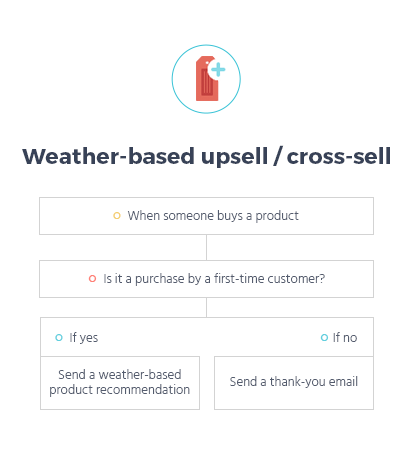 Weather-based upsell / cross-sell

When someone buys a product

Is it a purchase by a first-time customer?

If yes

If no

Send a weather-based product recommendation

Send a thank-you email